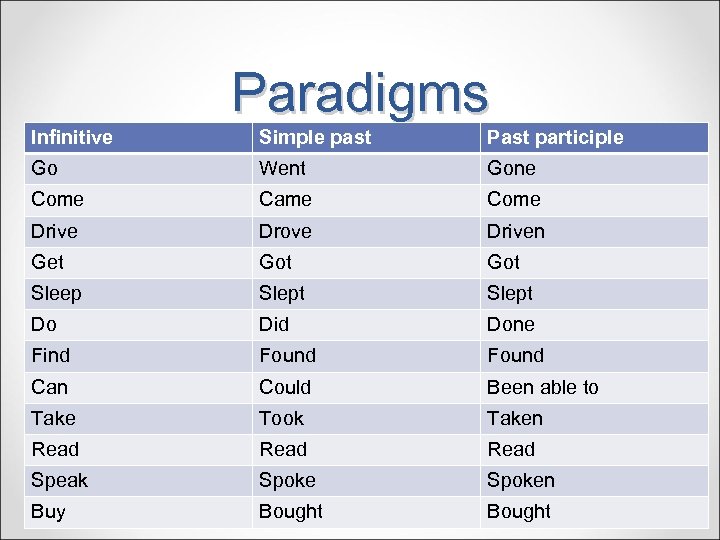 Paradigms

| Infinitive | Simple past | Past participle |
|---|---|---|
| Go | Went | Gone |
| Come | Came | Come |
| Drive | Drove | Driven |
| Get | Got | Got |
| Sleep | Slept | Slept |
| Do | Did | Done |
| Find | Found | Found |
| Can | Could | Been able to |
| Take | Took | Taken |
| Read | Read | Read |
| Speak | Spoke | Spoken |
| Buy | Bought | Bought |